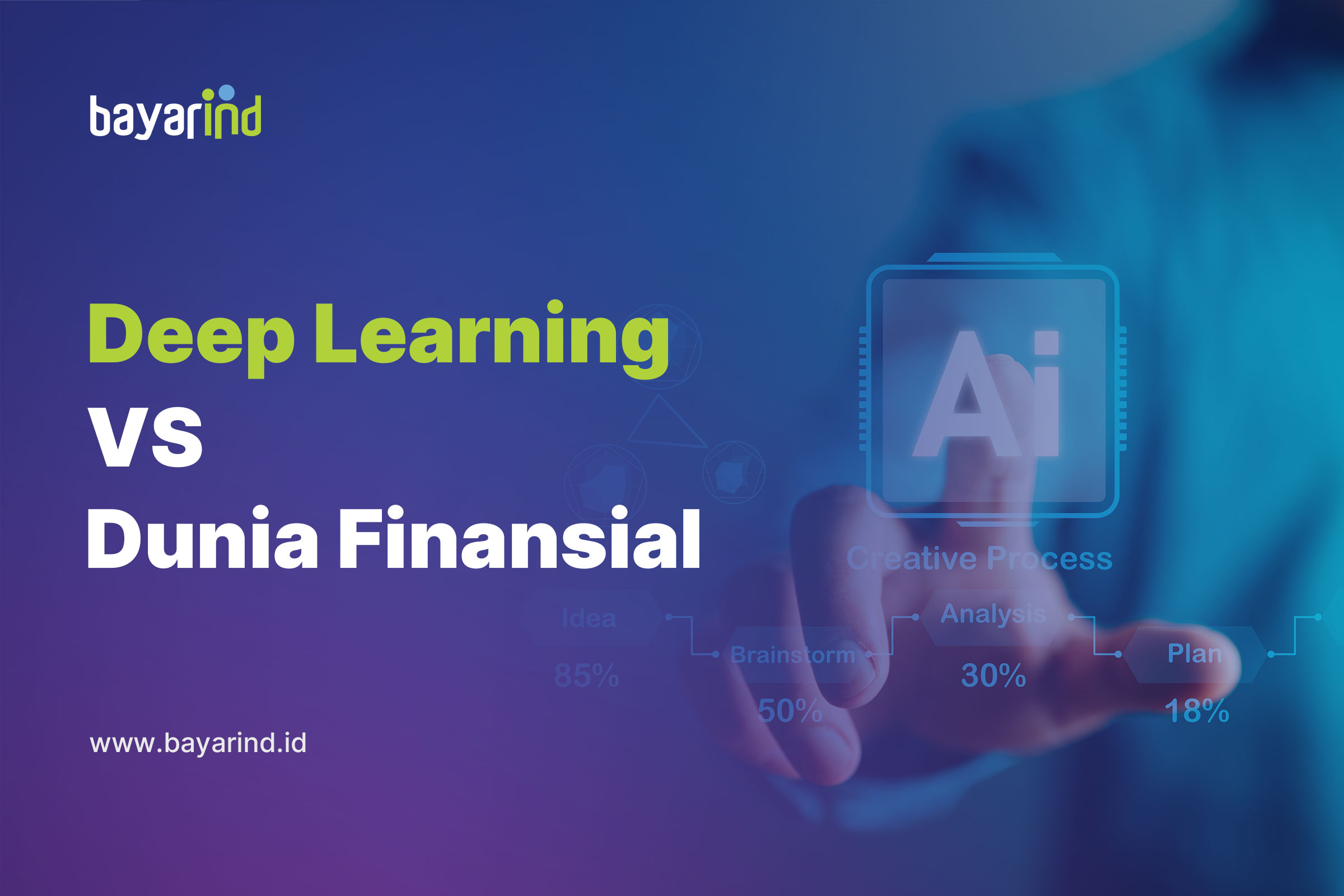 bayarind

Deep Learning
VS
Dunia Finansial

www.bayarind.id

Ai

Creative Process

Idea
85%

Brainstorm
50%

Analysis
30%

Plan
18%